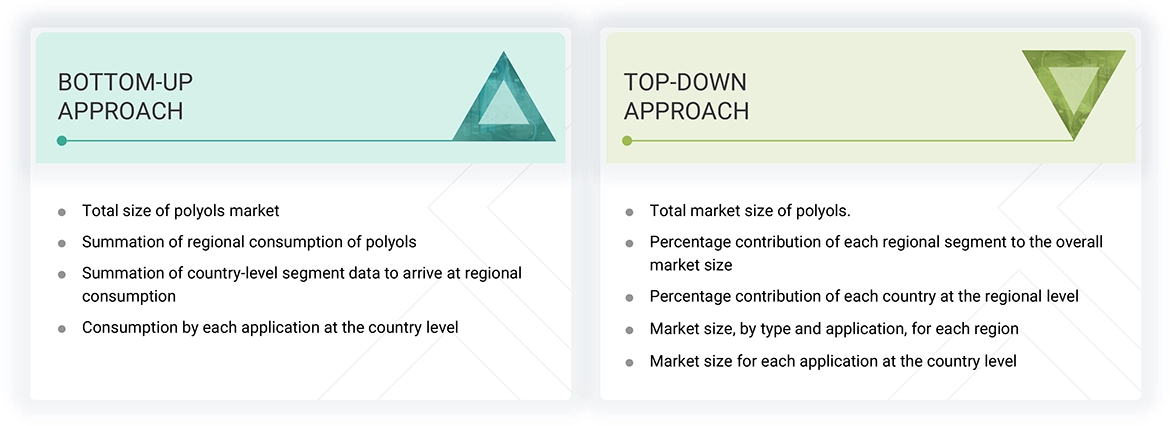 BOTTOM-UP APPROACH

- Total size of polyols market
- Summation of regional consumption of polyols
- Summation of country-level segment data to arrive at regional consumption
- Consumption by each application at the country level

TOP-DOWN APPROACH

- Total market size of polyols.
- Percentage contribution of each regional segment to the overall market size
- Percentage contribution of each country at the regional level
- Market size, by type and application, for each region
- Market size for each application at the country level